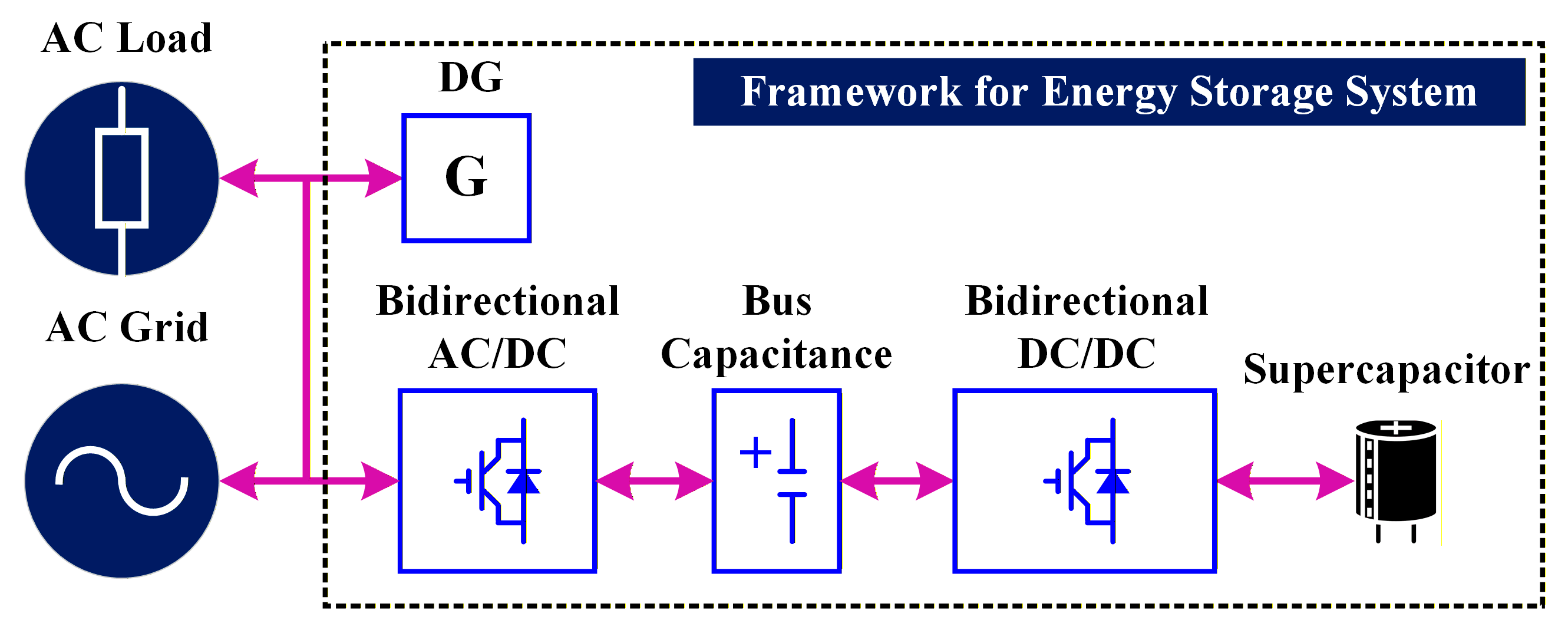 AC Load

DG

Framework for Energy Storage System

G

AC Grid

Bidirectional AC/DC

Bus Capacitance

Bidirectional DC/DC

Supercapacitor

+